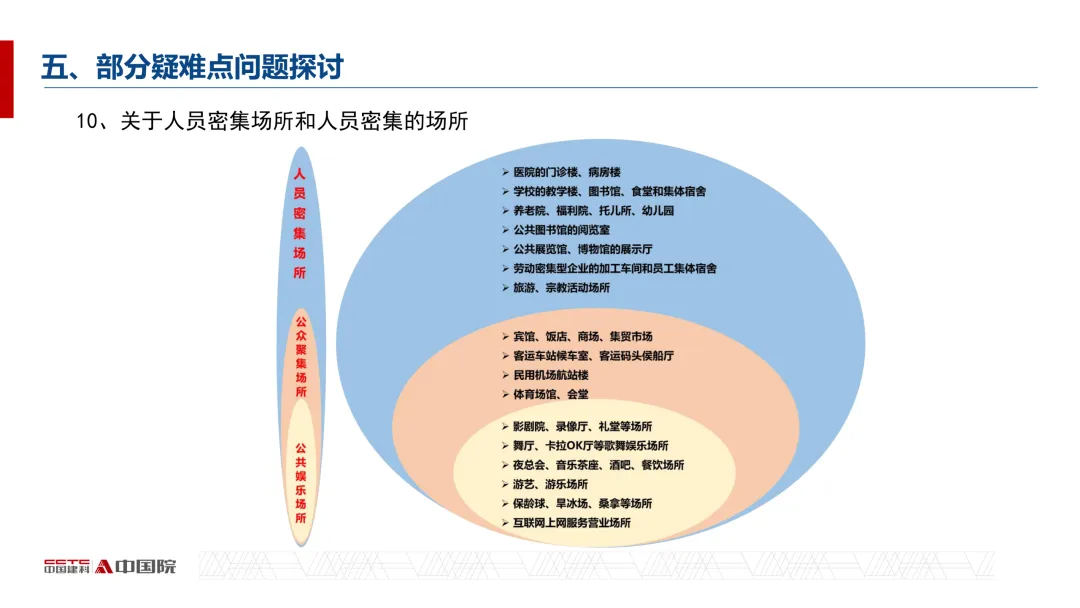 五、部分疑难点问题探讨

10、关于人员密集场所和人员密集的场所

人员密集场所

公众聚集场所

公共娱乐场所

➢ 医院的门诊楼、病房楼
➢ 学校的教学楼、图书馆、食堂和集体宿舍
➢ 养老院、福利院、托儿所、幼儿园
➢ 公共图书馆的阅览室
➢ 公共展览馆、博物馆的展示厅
➢ 劳动密集型企业的加工车间和员工集体宿舍
➢ 旅游、宗教活动场所

➢ 宾馆、饭店、商场、集贸市场
➢ 客运车站候车室、客运码头侯船厅
➢ 民用机场航站楼
➢ 体育场馆、会堂

➢ 影剧院、录像厅、礼堂等场所
➢ 舞厅、卡拉OK厅等歌舞娱乐场所
➢ 夜总会、音乐茶座、酒吧、餐饮场所
➢ 游艺、游乐场所
➢ 保龄球、旱冰场、桑拿等场所
➢ 互联网上网服务营业场所

CCTC 中国建科 中国院